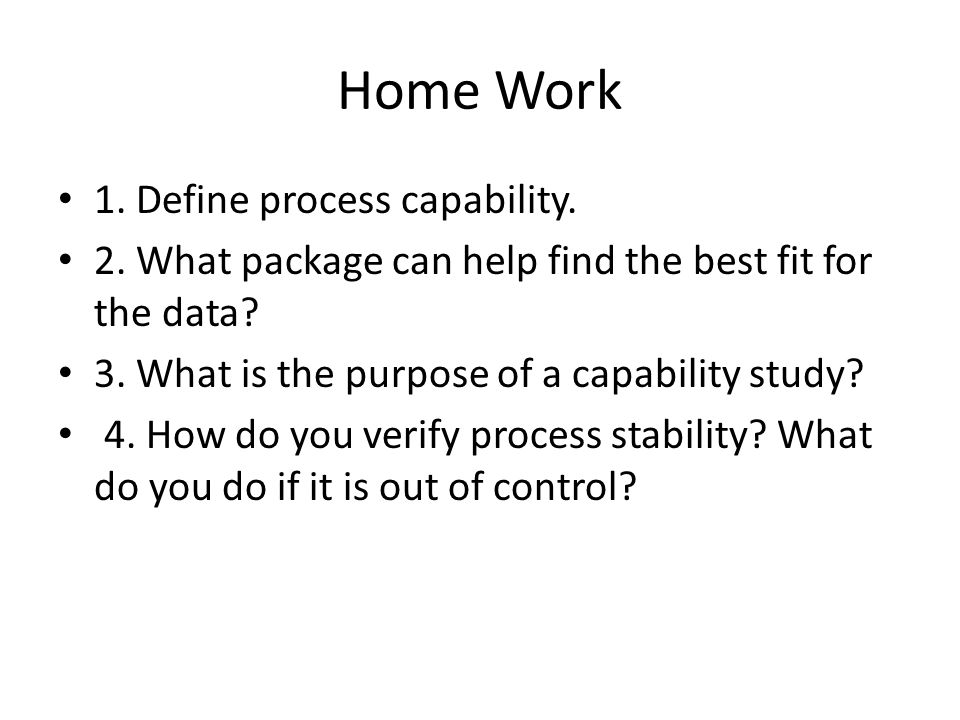 Home Work

• 1. Define process capability.
• 2. What package can help find the best fit for the data?
• 3. What is the purpose of a capability study?
• 4. How do you verify process stability? What do you do if it is out of control?